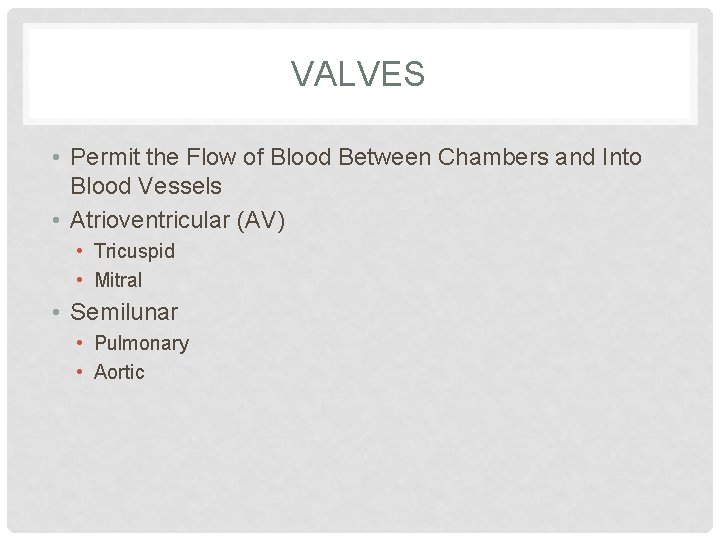 VALVES

• Permit the Flow of Blood Between Chambers and Into Blood Vessels
• Atrioventricular (AV)
  • Tricuspid
  • Mitral
• Semilunar
  • Pulmonary
  • Aortic